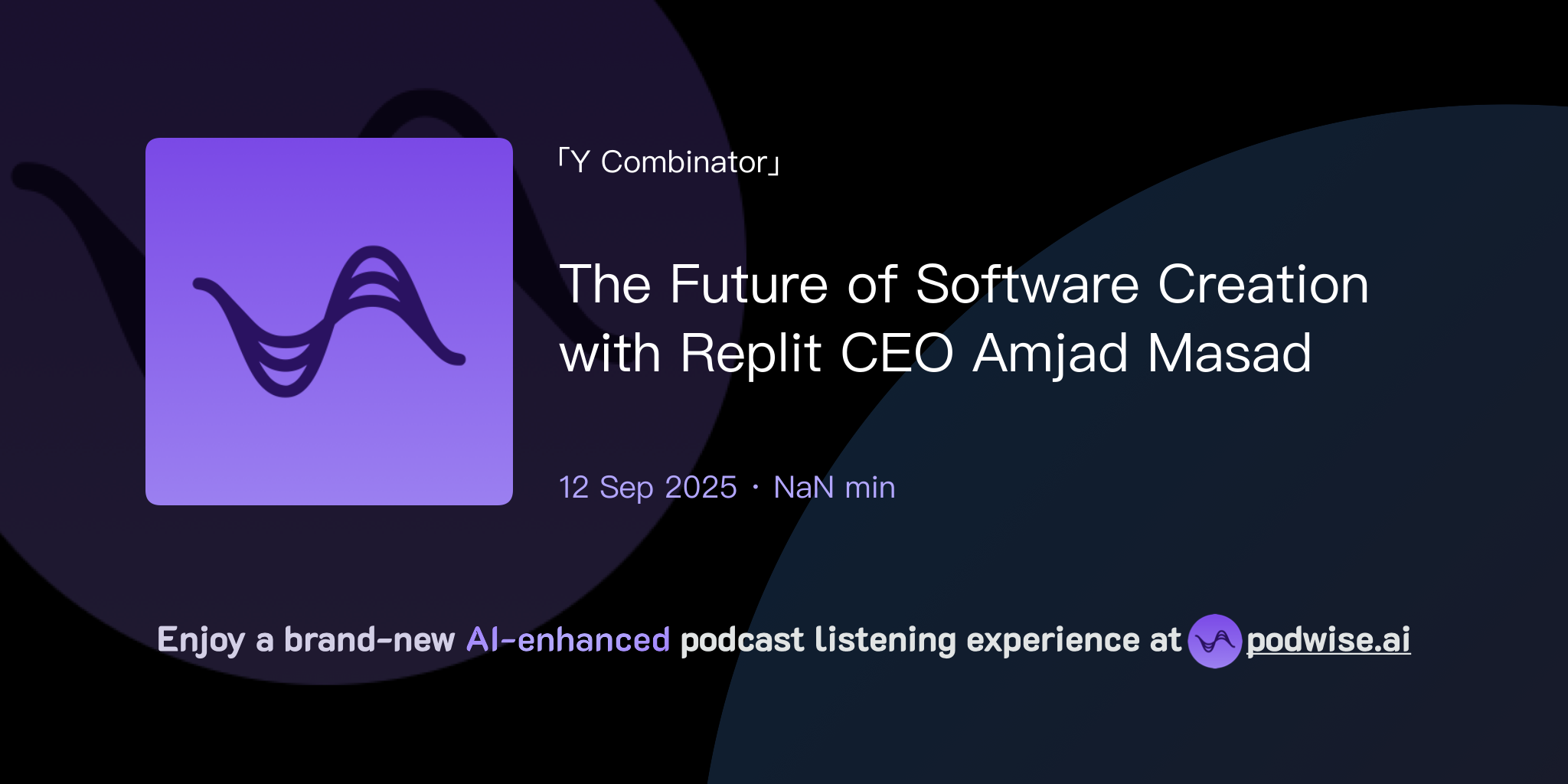 「Y Combinator」

The Future of Software Creation with Replit CEO Amjad Masad

12 Sep 2025 · NaN min

Enjoy a brand-new AI-enhanced podcast listening experience at podwise.ai